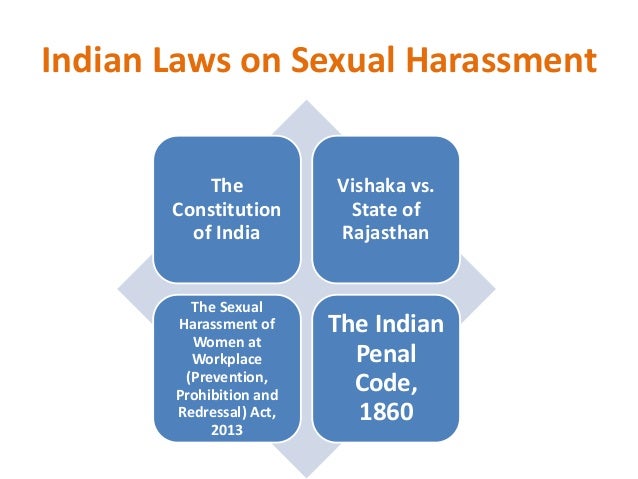 Indian Laws on Sexual Harassment

The Constitution of India

Vishaka vs. State of Rajasthan

The Sexual Harassment of Women at Workplace (Prevention, Prohibition and Redressal) Act, 2013

The Indian Penal Code, 1860